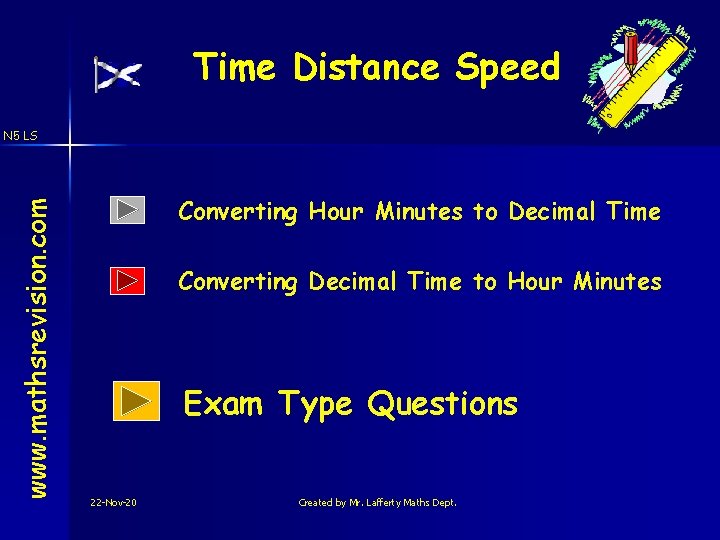 Time Distance Speed

N5 LS

www.mathsrevision.com

Converting Hour Minutes to Decimal Time

Converting Decimal Time to Hour Minutes

Exam Type Questions

22-Nov-20

Created by Mr. Lafferty Maths Dept.